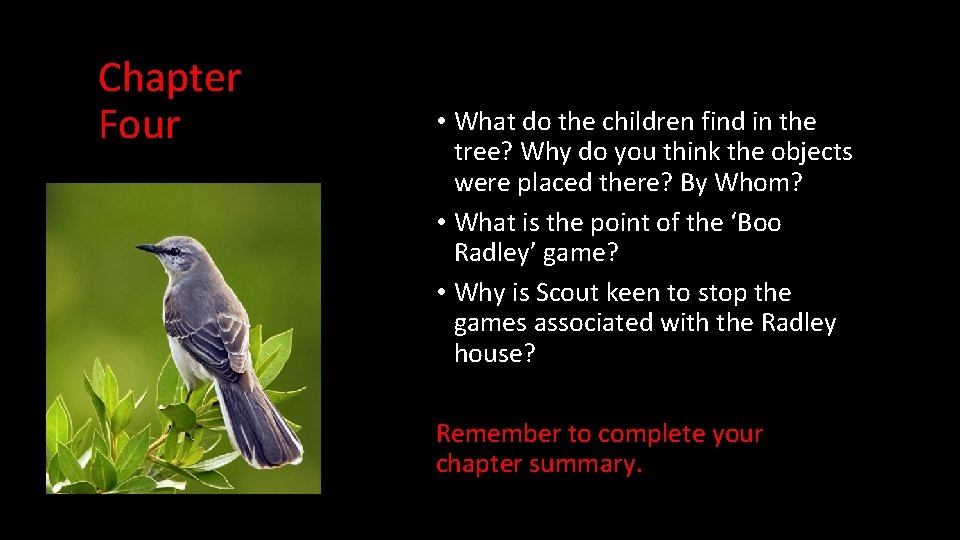 Chapter Four

• What do the children find in the tree? Why do you think the objects were placed there? By Whom?
• What is the point of the ‘Boo Radley’ game?
• Why is Scout keen to stop the games associated with the Radley house?

Remember to complete your chapter summary.